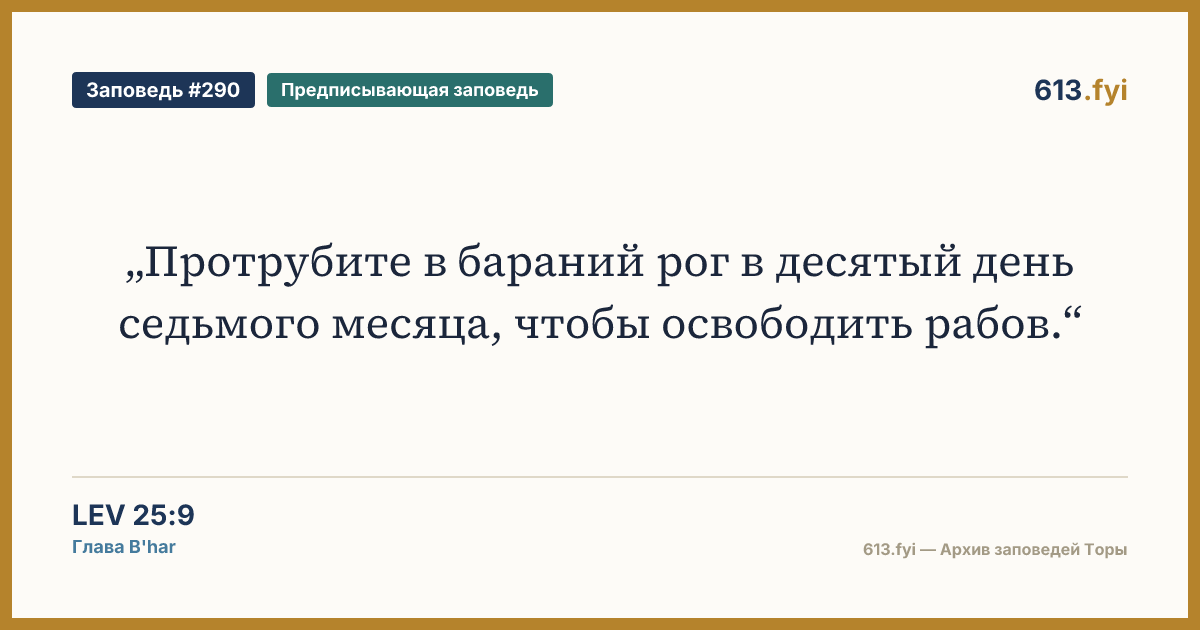 Заповедь #290
Предписывающая заповедь
613.fyi

„Протрубите в бараний рог в десятый день седьмого месяца, чтобы освободить рабов.“

LEV 25:9
Глава B'har

613.fyi — Архив заповедей Торы